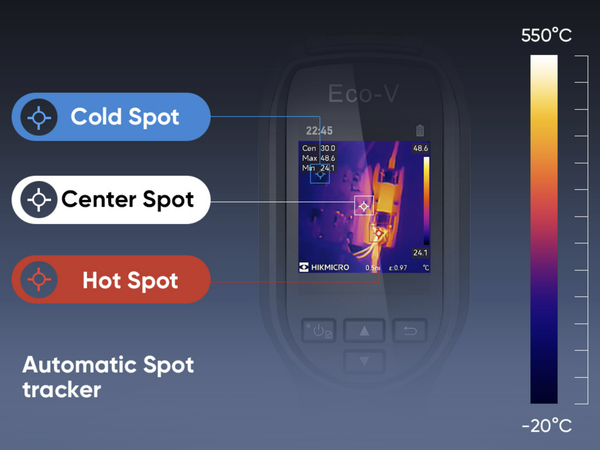 Cold Spot

Center Spot

Hot Spot

Automatic Spot tracker

Eco-V

22:45

Cen 30.0
Max 48.6
Min 24.1

48.6

24.1

HIKMICRO 0.5m ε:0.97 ℃

550°C

-20°C